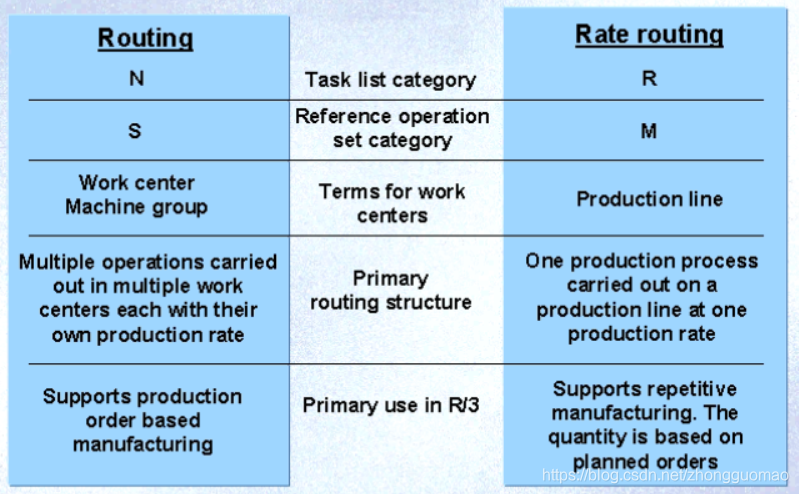 | Routing | | Rate routing |
|---|---|---|
| N | Task list category | R |
| S | Reference operation set category | M |
| Work center Machine group | Terms for work centers | Production line |
| Multiple operations carried out in multiple work centers each with their own production rate | Primary routing structure | One production process carried out on a production line at one production rate |
| Supports production order based manufacturing | Primary use in R/3 | Supports repetitive manufacturing. The quantity is based on planned orders |

https://blog.csdn.net/zhongguomao